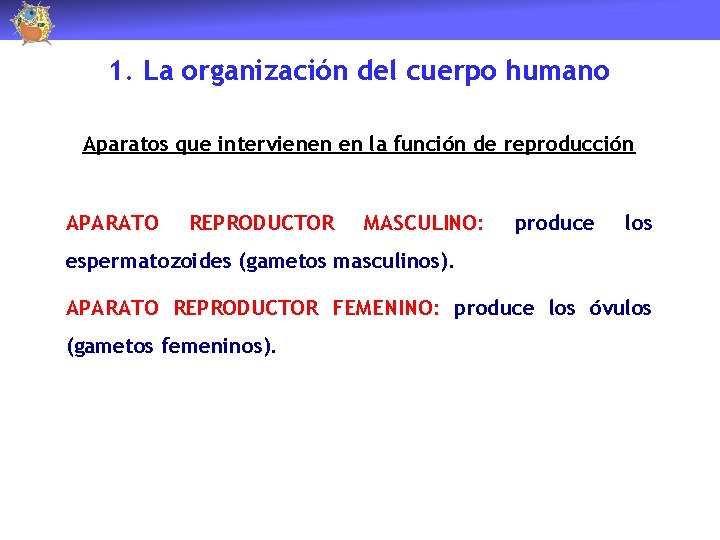 1. La organización del cuerpo humano

Aparatos que intervienen en la función de reproducción

APARATO REPRODUCTOR MASCULINO: produce los espermatozoides (gametos masculinos).

APARATO REPRODUCTOR FEMENINO: produce los óvulos (gametos femeninos).